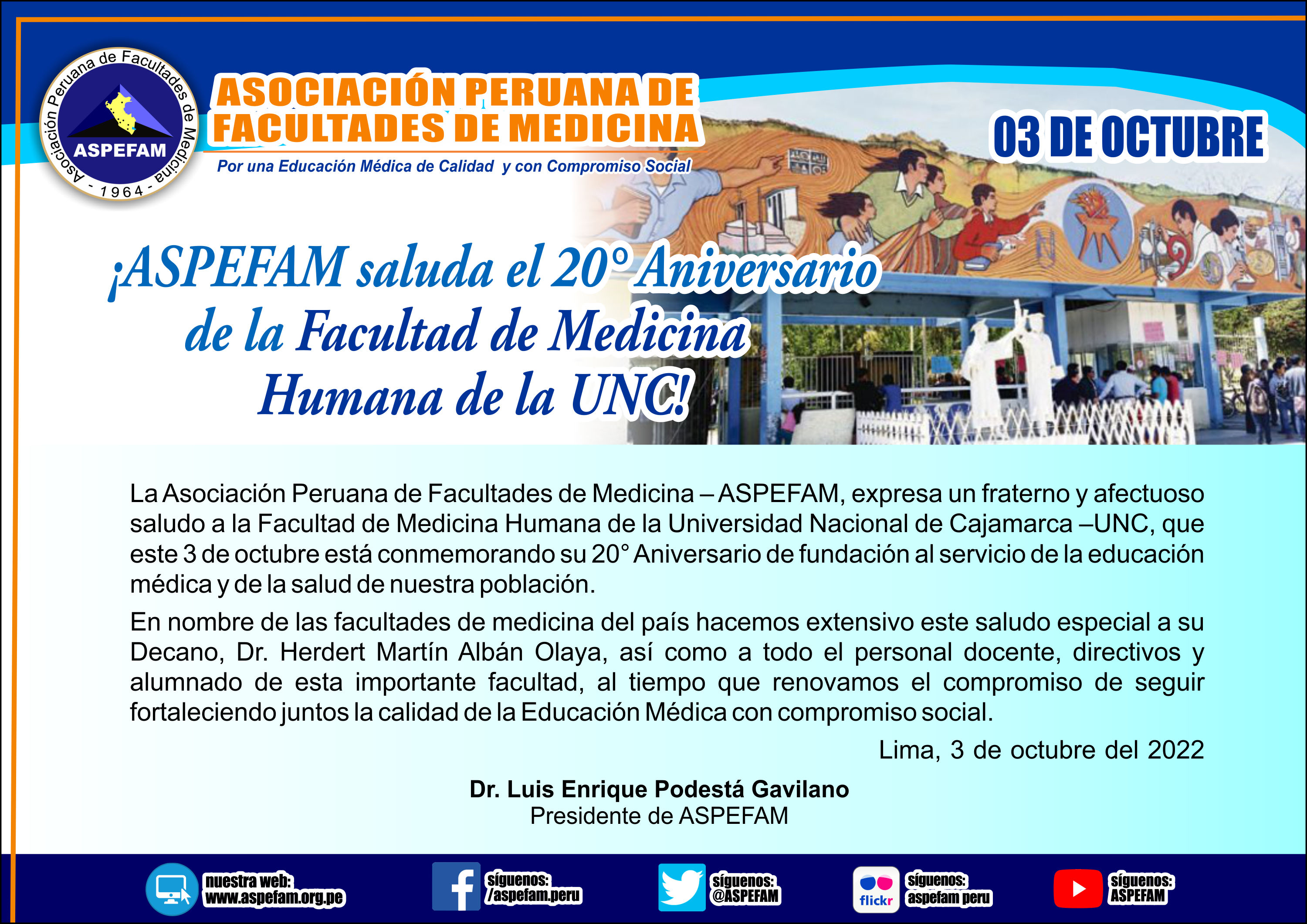 Asociación Peruana de Facultades de Medicina
ASPEFAM
- 1964 -

ASOCIACIÓN PERUANA DE FACULTADES DE MEDICINA

Por una Educación Médica de Calidad y con Compromiso Social

03 DE OCTUBRE

¡ASPEFAM saluda el 20° Aniversario de la Facultad de Medicina Humana de la UNC!

La Asociación Peruana de Facultades de Medicina – ASPEFAM, expresa un fraterno y afectuoso saludo a la Facultad de Medicina Humana de la Universidad Nacional de Cajamarca –UNC, que este 3 de octubre está conmemorando su 20° Aniversario de fundación al servicio de la educación médica y de la salud de nuestra población.

En nombre de las facultades de medicina del país hacemos extensivo este saludo especial a su Decano, Dr. Herdert Martín Albán Olaya, así como a todo el personal docente, directivos y alumnado de esta importante facultad, al tiempo que renovamos el compromiso de seguir fortaleciendo juntos la calidad de la Educación Médica con compromiso social.

Lima, 3 de octubre del 2022

Dr. Luis Enrique Podestá Gavilano
Presidente de ASPEFAM

nuestra web: www.aspefam.org.pe

síguenos: /aspefam.peru

síguenos: @ASPEFAM

flickr síguenos: aspefam peru

síguenos: ASPEFAM